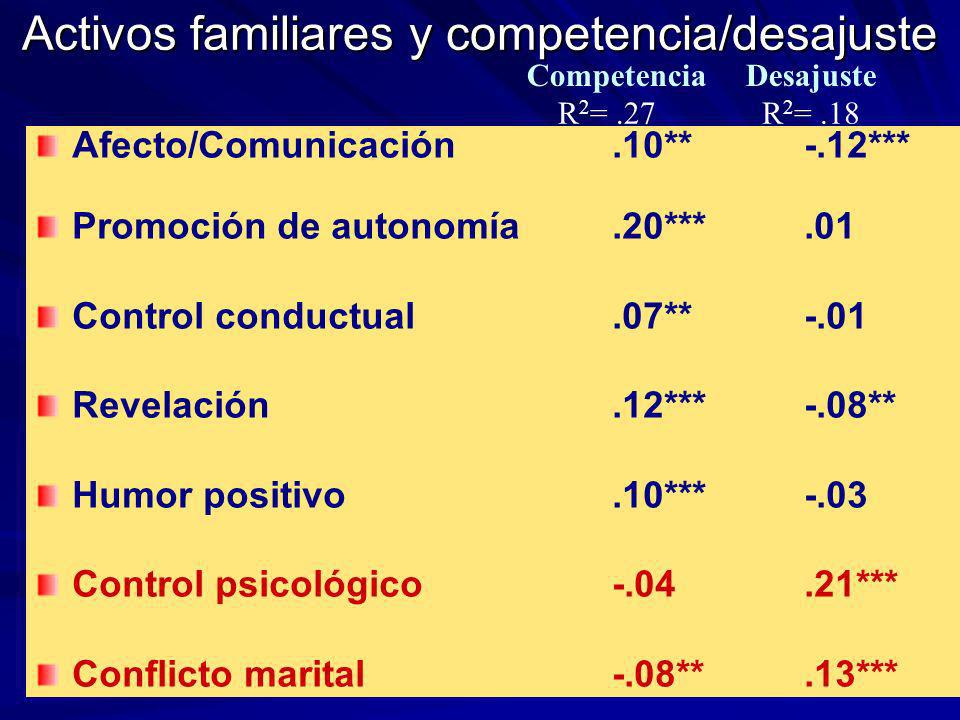 Activos familiares y competencia/desajuste

| | Competencia $R^2$= .27 | Desajuste $R^2$= .18 |
|---|---|---|
| Afecto/Comunicación | .10** | -.12*** |
| Promoción de autonomía | .20*** | .01 |
| Control conductual | .07** | -.01 |
| Revelación | .12*** | -.08** |
| Humor positivo | .10*** | -.03 |
| Control psicológico | -.04 | .21*** |
| Conflicto marital | -.08** | .13*** |